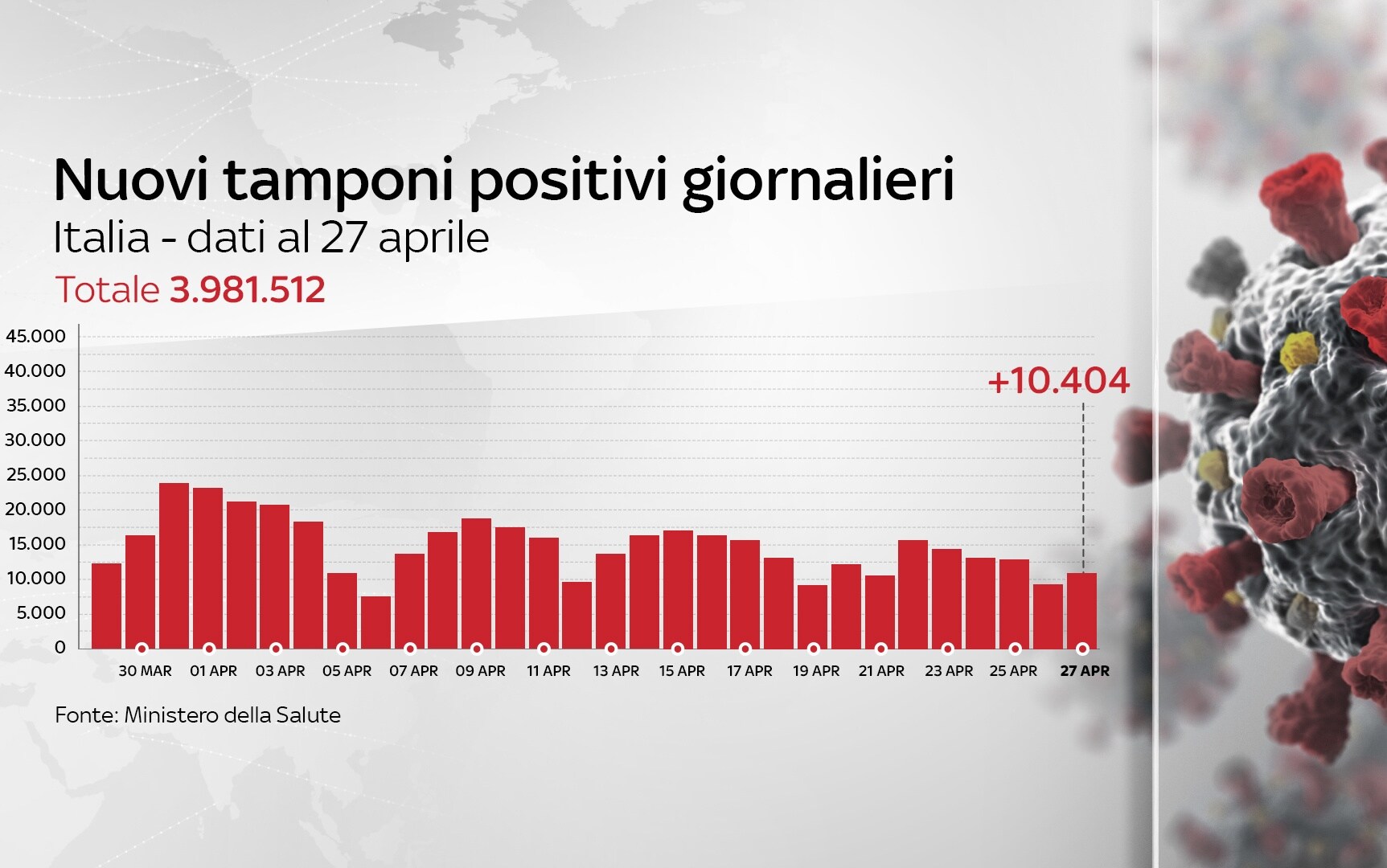 Nuovi tamponi positivi giornalieri
Italia - dati al 27 aprile
Totale 3.981.512

45.000
40.000
35.000
30.000
25.000
20.000
15.000
10.000
5.000
0

+10.404

30 MAR 01 APR 03 APR 05 APR 07 APR 09 APR 11 APR 13 APR 15 APR 17 APR 19 APR 21 APR 23 APR 25 APR 27 APR

Fonte: Ministero della Salute